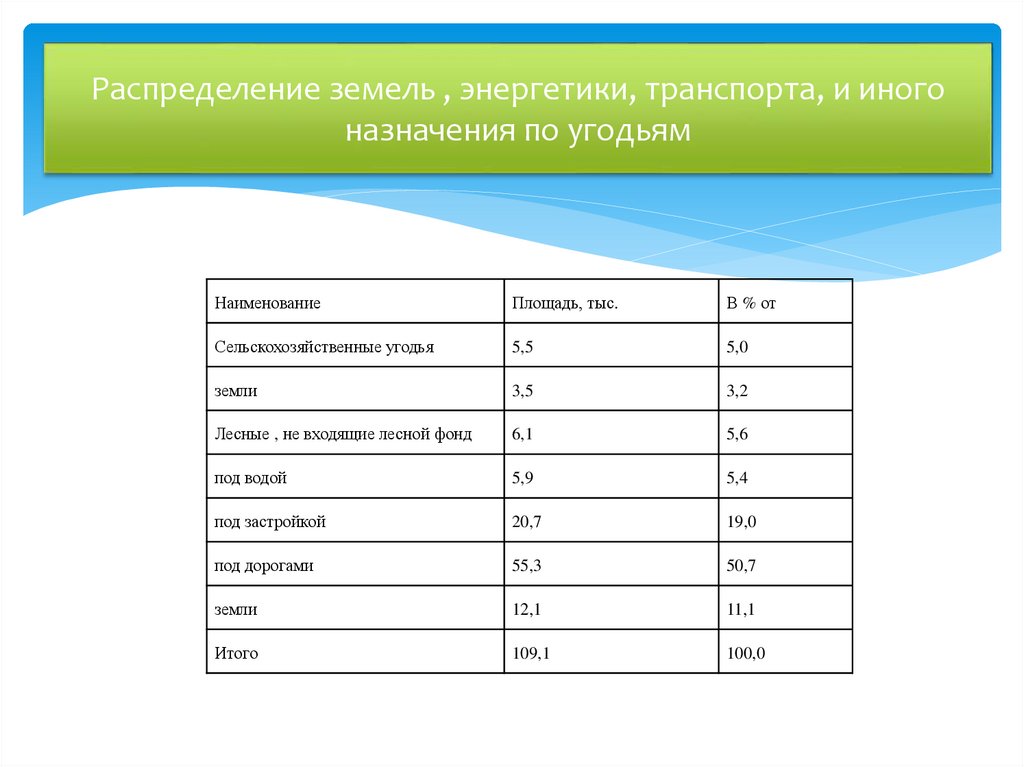 Распределение земель , энергетики, транспорта, и иного назначения по угодьям

| Наименование | Площадь, тыс. | В % от |
|---|---|---|
| Сельскохозяйственные угодья | 5,5 | 5,0 |
| земли | 3,5 | 3,2 |
| Лесные , не входящие лесной фонд | 6,1 | 5,6 |
| под водой | 5,9 | 5,4 |
| под застройкой | 20,7 | 19,0 |
| под дорогами | 55,3 | 50,7 |
| земли | 12,1 | 11,1 |
| Итого | 109,1 | 100,0 |